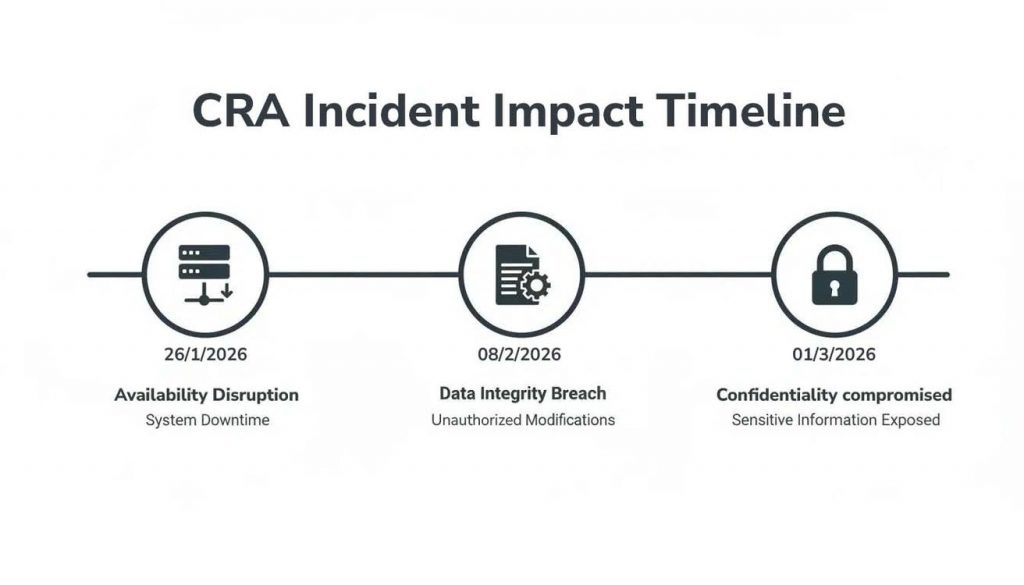 CRA Incident Impact Timeline

26/1/2026

Availability Disruption
System Downtime

08/2/2026

Data Integrity Breach
Unauthorized Modifications

01/3/2026

Confidentiality compromised
Sensitive Information Exposed